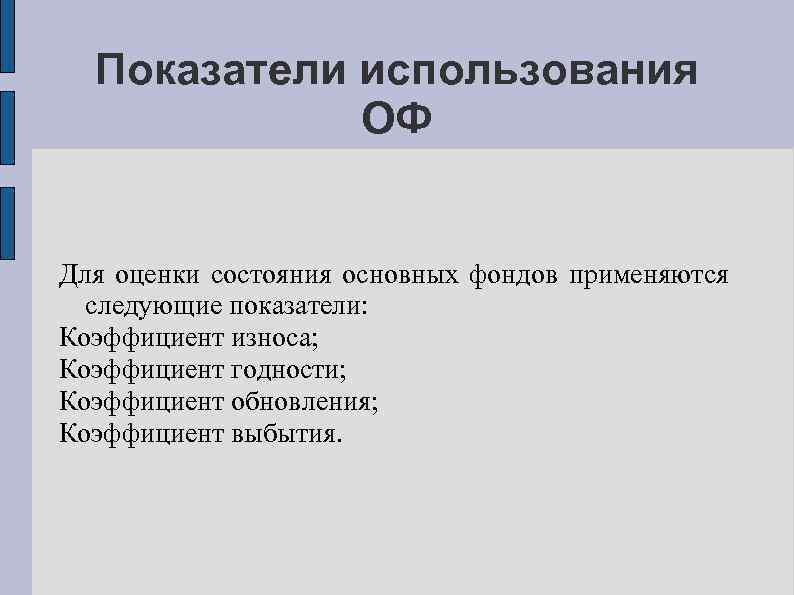 Показатели использования ОФ

Для оценки состояния основных фондов применяются следующие показатели:
Коэффициент износа;
Коэффициент годности;
Коэффициент обновления;
Коэффициент выбытия.